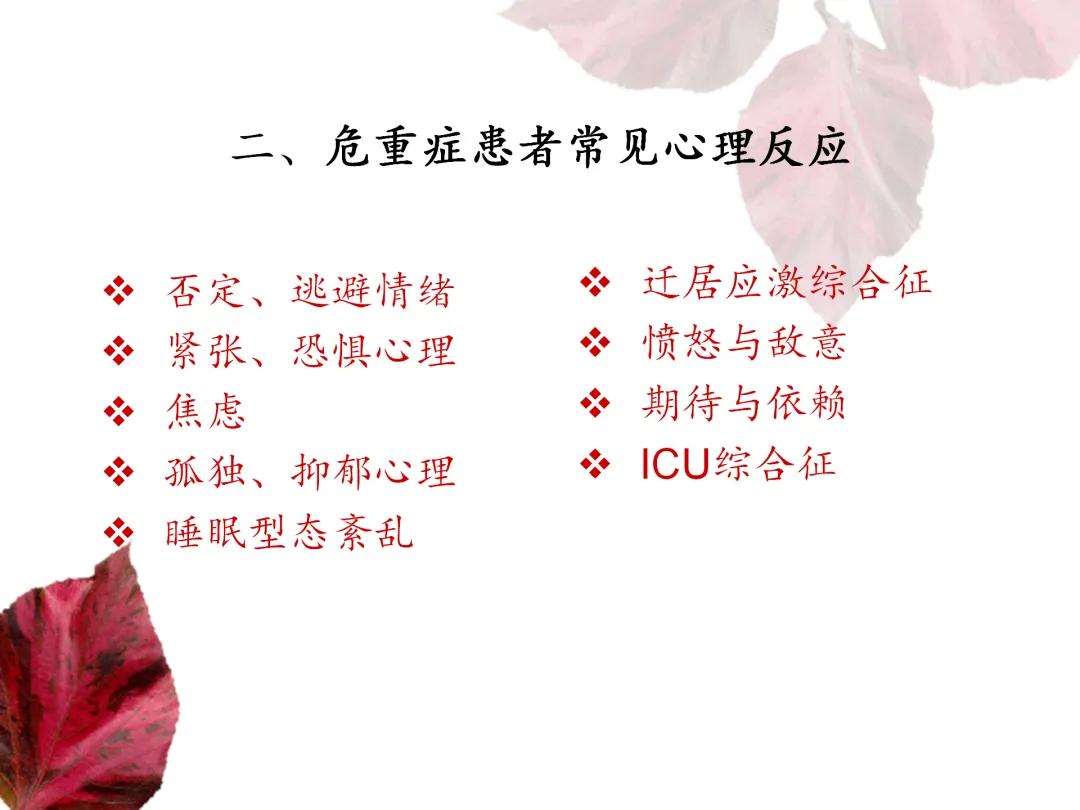 二、危重症患者常见心理反应

❖ 否定、逃避情绪
❖ 紧张、恐惧心理
❖ 焦虑
❖ 孤独、抑郁心理
❖ 睡眠型态紊乱

❖ 迁居应激综合征
❖ 愤怒与敌意
❖ 期待与依赖
❖ ICU综合征